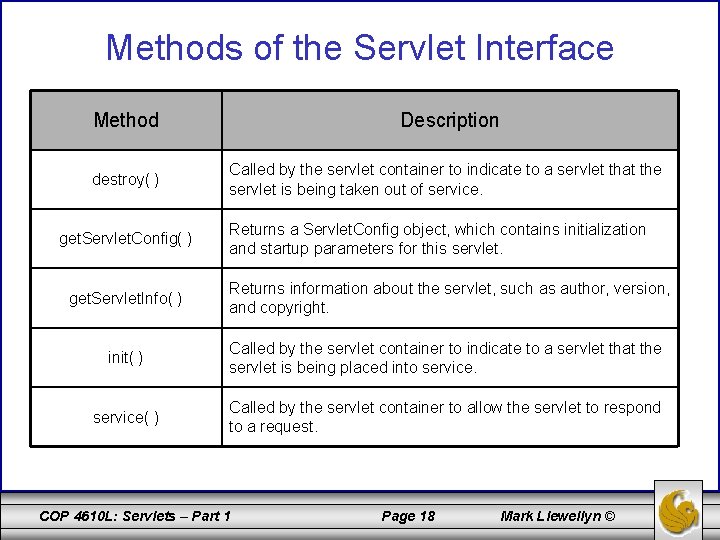 Methods of the Servlet Interface

| Method | Description |
|---|---|
| destroy( ) | Called by the servlet container to indicate to a servlet that the servlet is being taken out of service. |
| getServletConfig( ) | Returns a ServletConfig object, which contains initialization and startup parameters for this servlet. |
| getServletInfo( ) | Returns information about the servlet, such as author, version, and copyright. |
| init( ) | Called by the servlet container to indicate to a servlet that the servlet is being placed into service. |
| service( ) | Called by the servlet container to allow the servlet to respond to a request. |

COP 4610L: Servlets – Part 1 Page 18 Mark Llewellyn ©